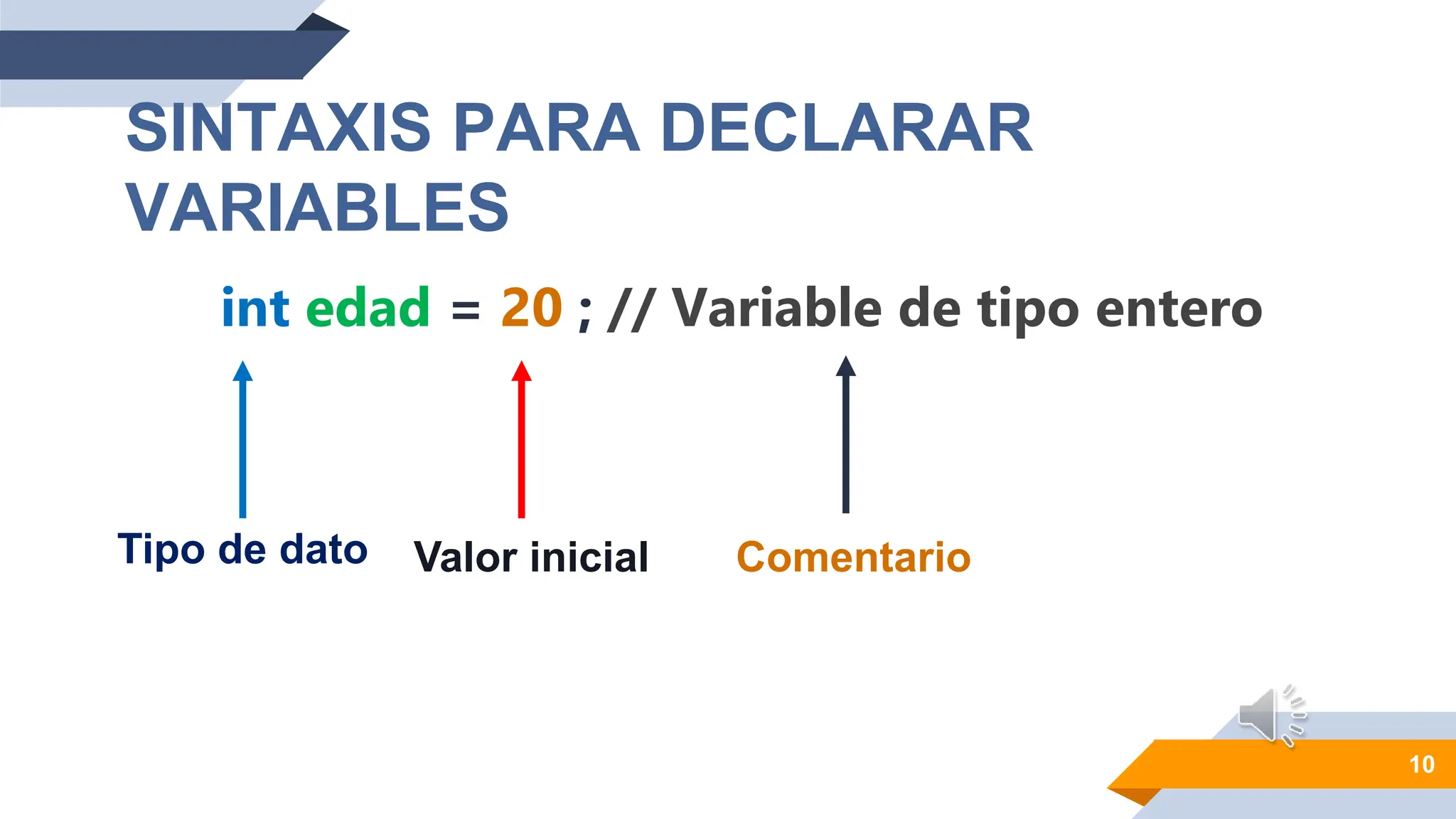 SINTAXIS PARA DECLARAR VARIABLES

int edad = 20 ; // Variable de tipo entero

Tipo de dato

Valor inicial

Comentario

10